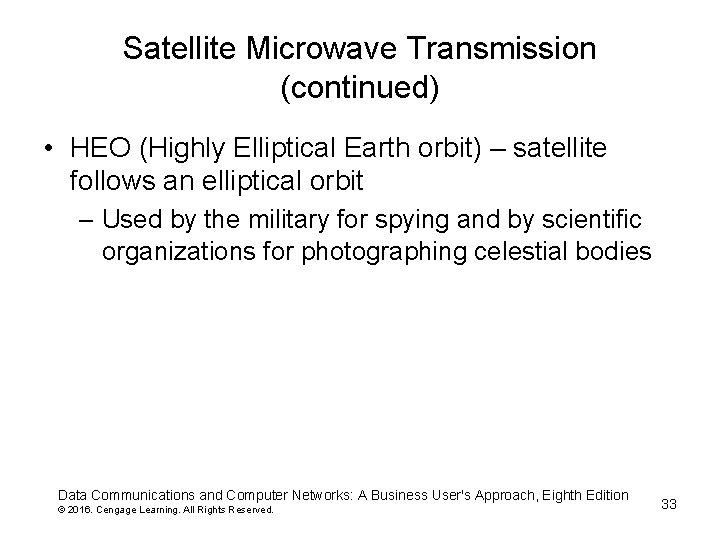 Satellite Microwave Transmission (continued)

• HEO (Highly Elliptical Earth orbit) – satellite follows an elliptical orbit

– Used by the military for spying and by scientific organizations for photographing celestial bodies

Data Communications and Computer Networks: A Business User's Approach, Eighth Edition
© 2016. Cengage Learning. All Rights Reserved.

33